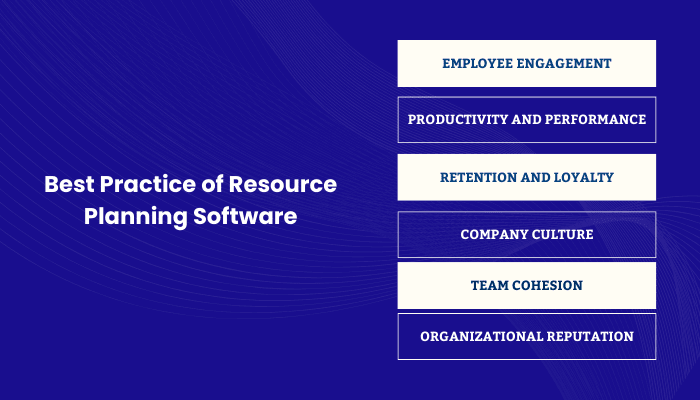 Best Practice of Resource Planning Software

EMPLOYEE ENGAGEMENT

PRODUCTIVITY AND PERFORMANCE

RETENTION AND LOYALTY

COMPANY CULTURE

TEAM COHESION

ORGANIZATIONAL REPUTATION